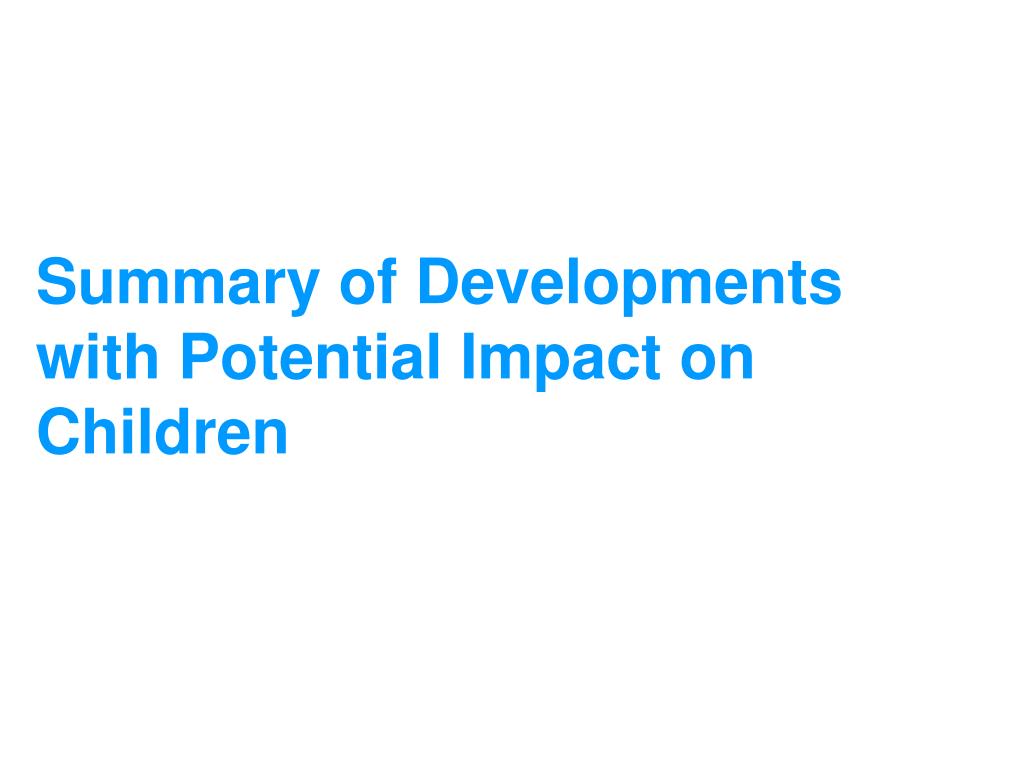 Summary of Developments with Potential Impact on Children